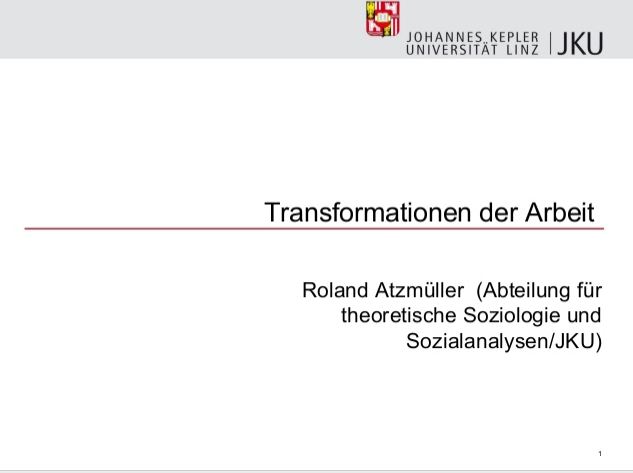 JOHANNES KEPLER
UNIVERSITÄT LINZ | JKU

Transformationen der Arbeit

Roland Atzmüller (Abteilung für theoretische Soziologie und Sozialanalysen/JKU)

1